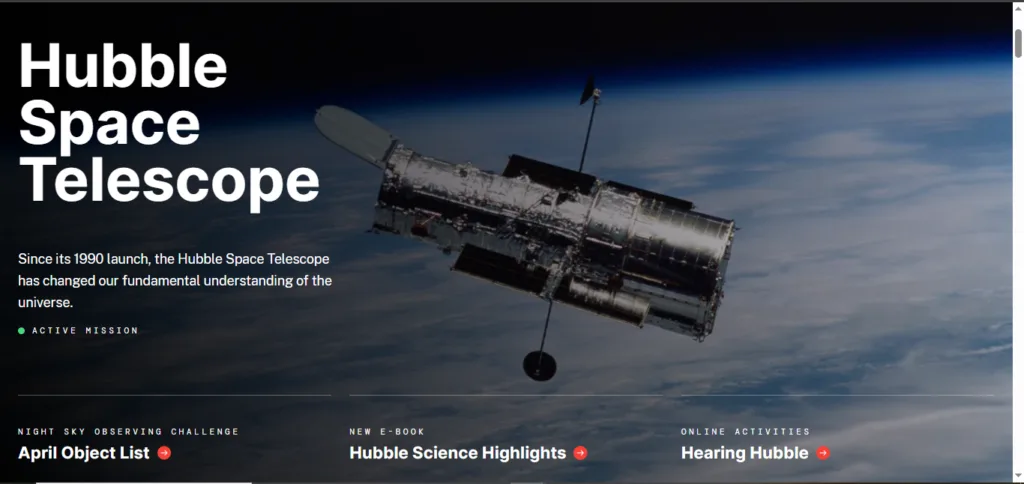 Hubble Space Telescope

Since its 1990 launch, the Hubble Space Telescope has changed our fundamental understanding of the universe.

ACTIVE MISSION

NIGHT SKY OBSERVING CHALLENGE
April Object List

NEW E-BOOK
Hubble Science Highlights

ONLINE ACTIVITIES
Hearing Hubble